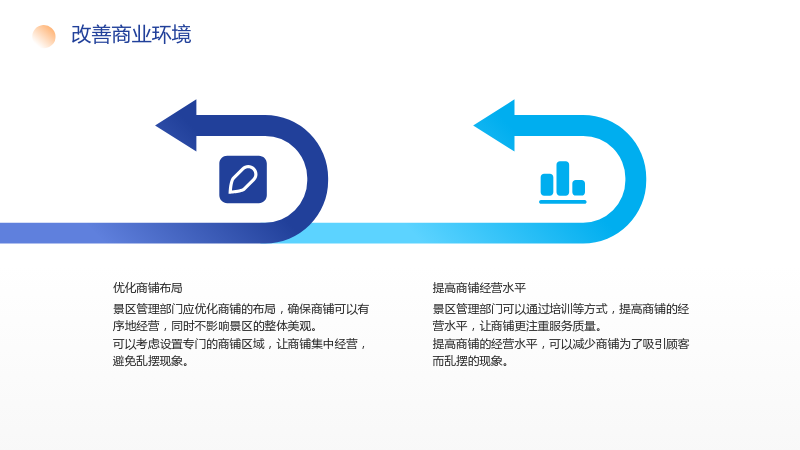 改善商业环境

优化商铺布局

景区管理部门应优化商铺的布局，确保商铺可以有序地经营，同时不影响景区的整体美观。

可以考虑设置专门的商铺区域，让商铺集中经营，避免乱摆现象。

提高商铺经营水平

景区管理部门可以通过培训等方式，提高商铺的经营水平，让商铺更注重服务质量。

提高商铺的经营水平，可以减少商铺为了吸引顾客而乱摆的现象。